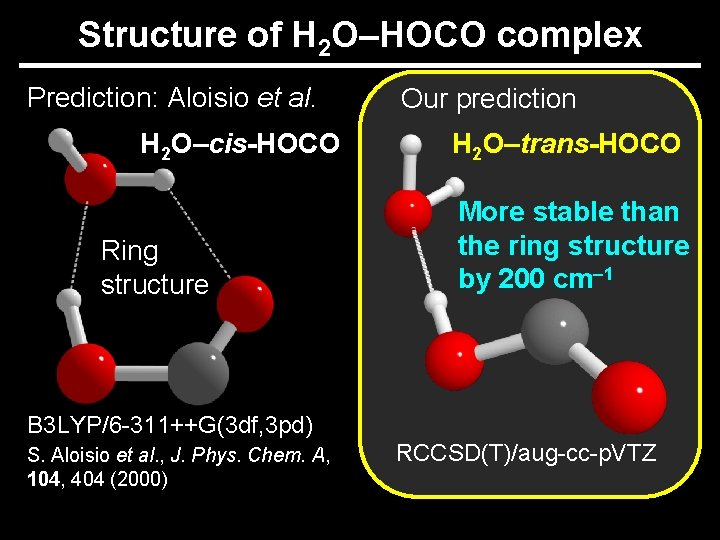 Structure of $H_2O$–HOCO complex

Prediction: Aloisio et al.

$H_2O$–cis-HOCO

Ring structure

B3LYP/6-311++G(3df,3pd)

S. Aloisio et al., J. Phys. Chem. A, 104, 404 (2000)

Our prediction

$H_2O$–trans-HOCO

More stable than the ring structure by 200 $cm^{-1}$

RCCSD(T)/aug-cc-pVTZ